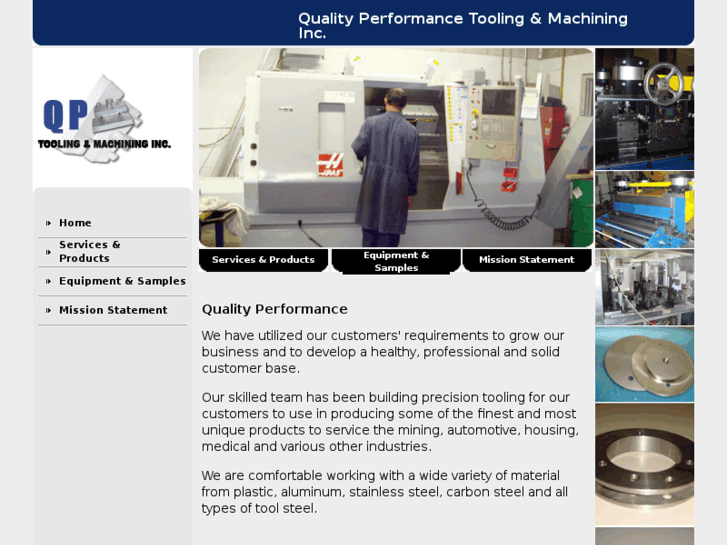 Quality Performance Tooling & Machining Inc.

QP
TOOLING & MACHINING INC.

Home

Services & Products

Equipment & Samples

Mission Statement

HAAS

Services & Products

Equipment & Samples

Mission Statement

Quality Performance

We have utilized our customers' requirements to grow our business and to develop a healthy, professional and solid customer base.

Our skilled team has been building precision tooling for our customers to use in producing some of the finest and most unique products to service the mining, automotive, housing, medical and various other industries.

We are comfortable working with a wide variety of material from plastic, aluminum, stainless steel, carbon steel and all types of tool steel.